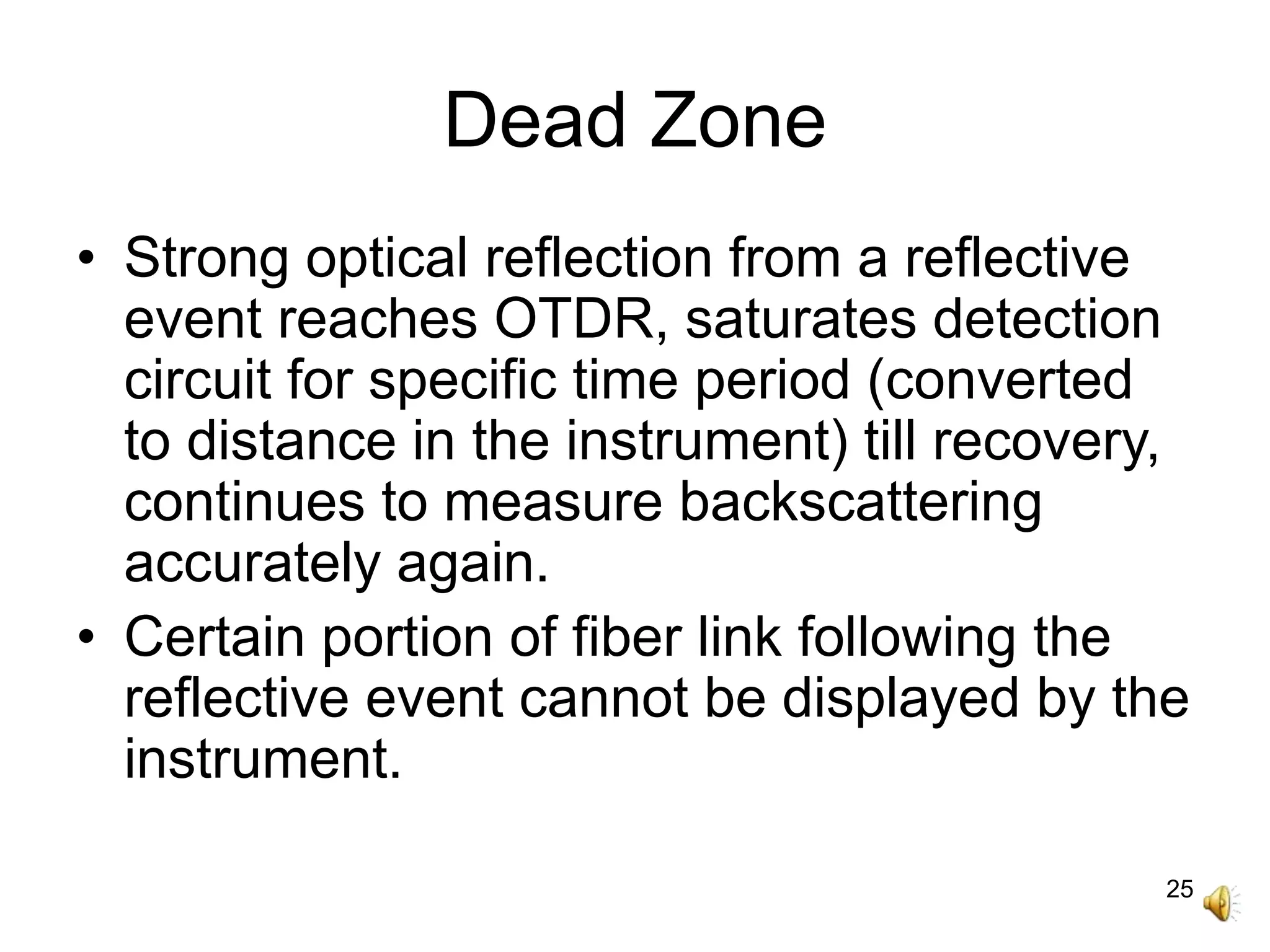 Dead Zone

• Strong optical reflection from a reflective event reaches OTDR, saturates detection circuit for specific time period (converted to distance in the instrument) till recovery, continues to measure backscattering accurately again.
• Certain portion of fiber link following the reflective event cannot be displayed by the instrument.

25